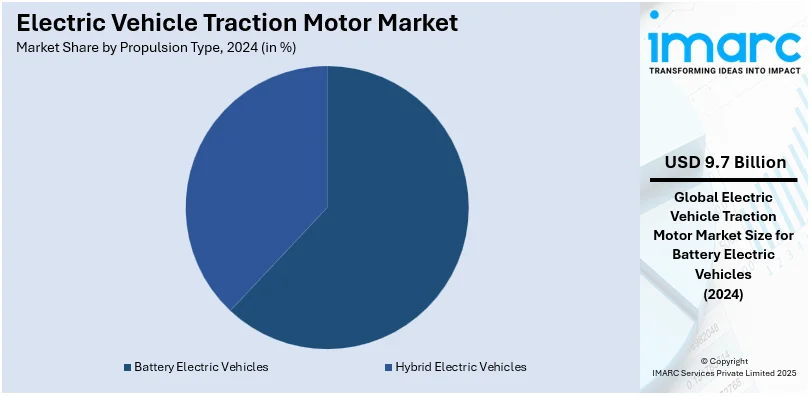 Electric Vehicle Traction Motor Market
Market Share by Propulsion Type, 2024 (in %)

Battery Electric Vehicles
Hybrid Electric Vehicles

imarc
TRANSFORMING IDEAS INTO IMPACT

USD 9.7 Billion

Global Electric Vehicle Traction Motor Market Size for Battery Electric Vehicles (2024)

© Copyright
IMARC Services Private Limited 2025